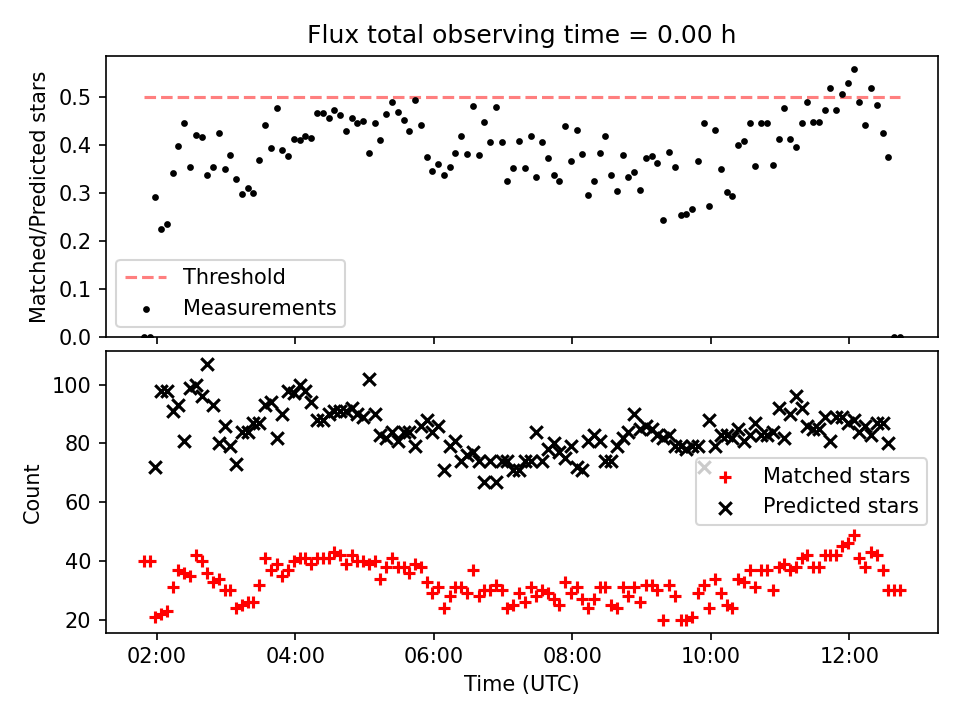 Flux total observing time = 0.00 h

Matched/Predicted stars

0.5
0.4
0.3
0.2
0.1
0.0

Threshold
Measurements

Count

100
80
60
40
20

Matched stars
Predicted stars

02:00
04:00
06:00
08:00
10:00
12:00

Time (UTC)